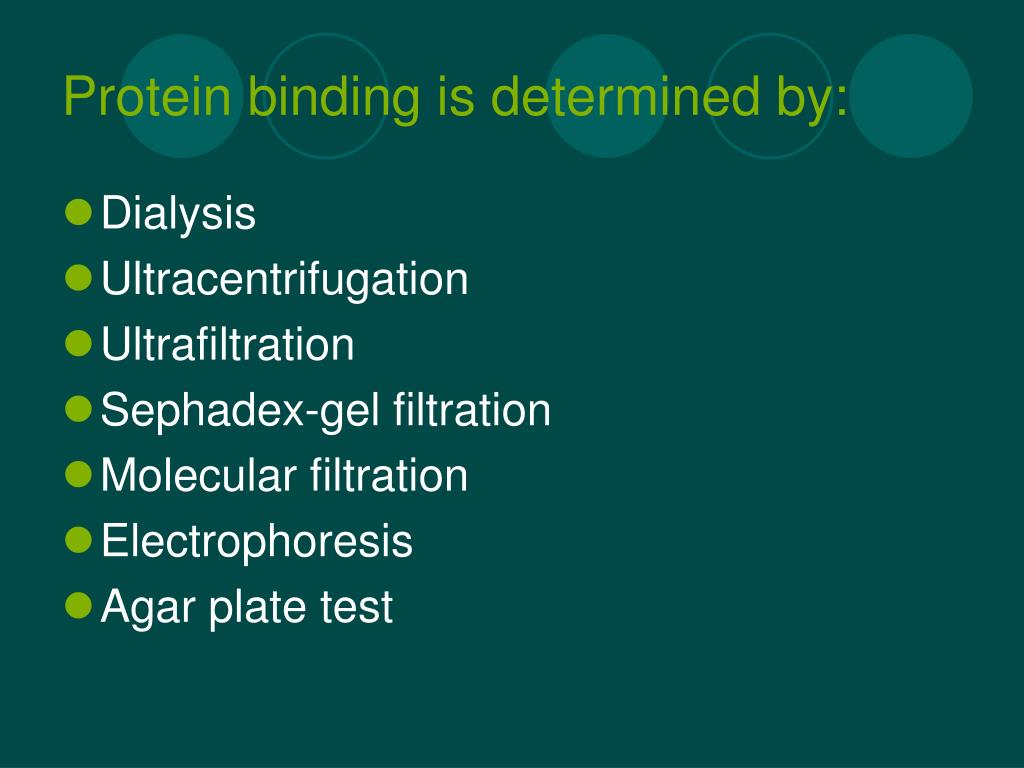 Protein binding is determined by:

- Dialysis
- Ultracentrifugation
- Ultrafiltration
- Sephadex-gel filtration
- Molecular filtration
- Electrophoresis
- Agar plate test